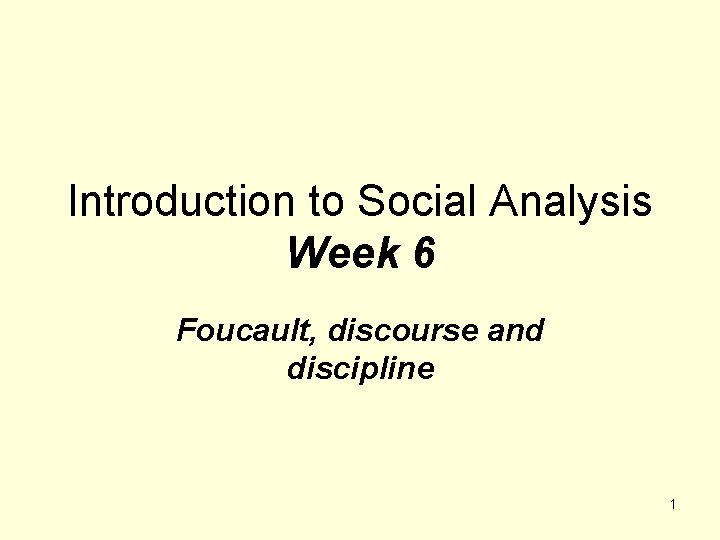 Introduction to Social Analysis
Week 6

Foucault, discourse and discipline

1